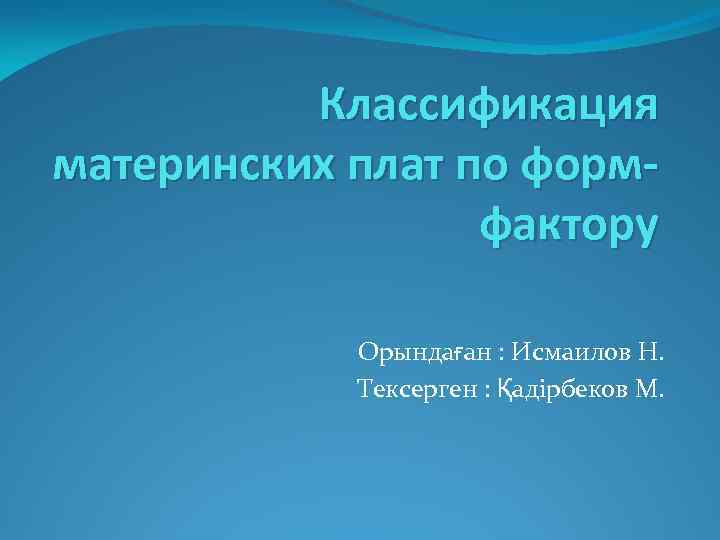 Классификация материнских плат по форм-фактору

Орындаған : Исмаилов Н.
Тексерген : Қадірбеков М.